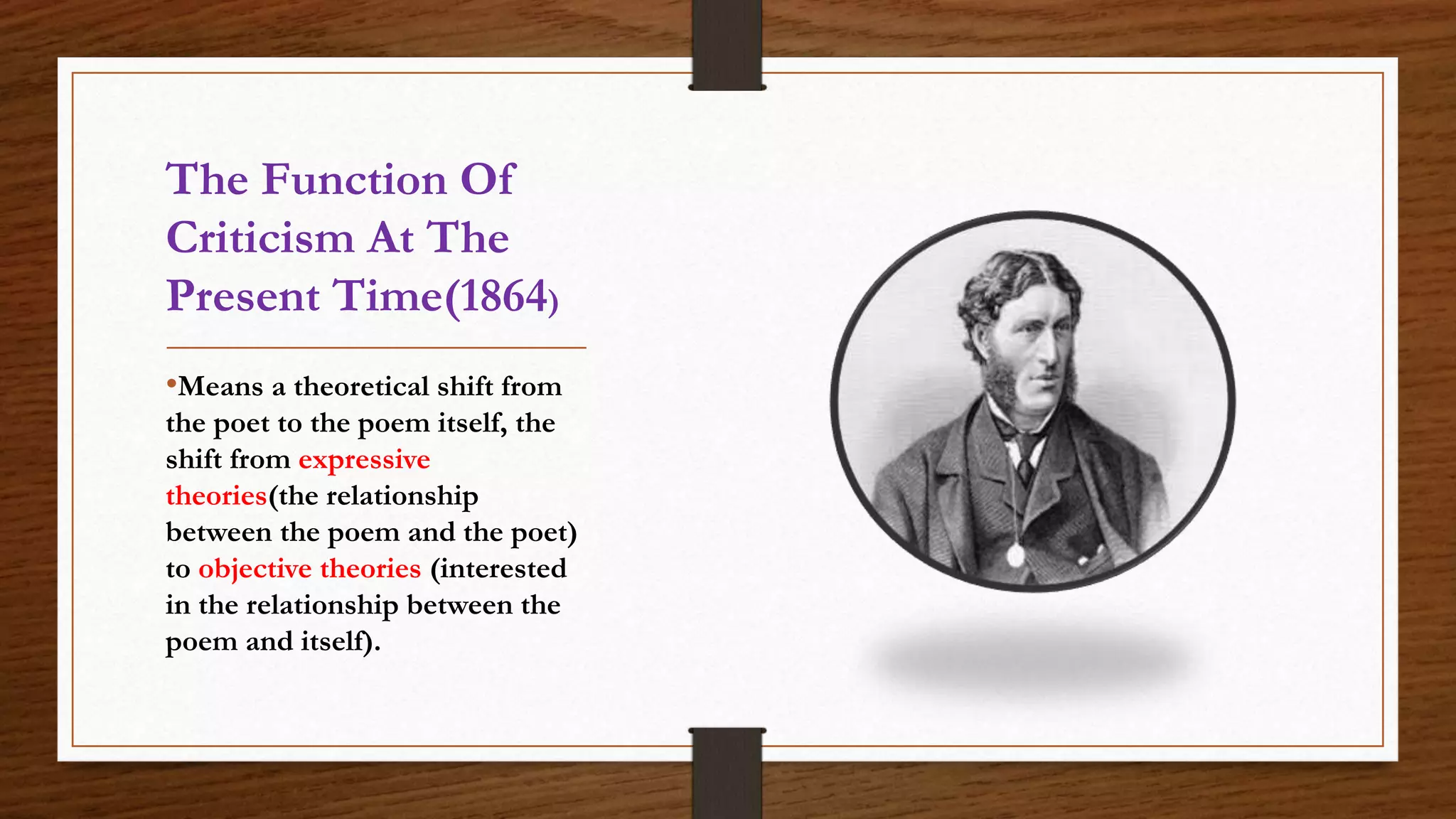 The Function Of Criticism At The Present Time(1864)

•Means a theoretical shift from the poet to the poem itself, the shift from expressive theories(the relationship between the poem and the poet) to objective theories (interested in the relationship between the poem and itself).